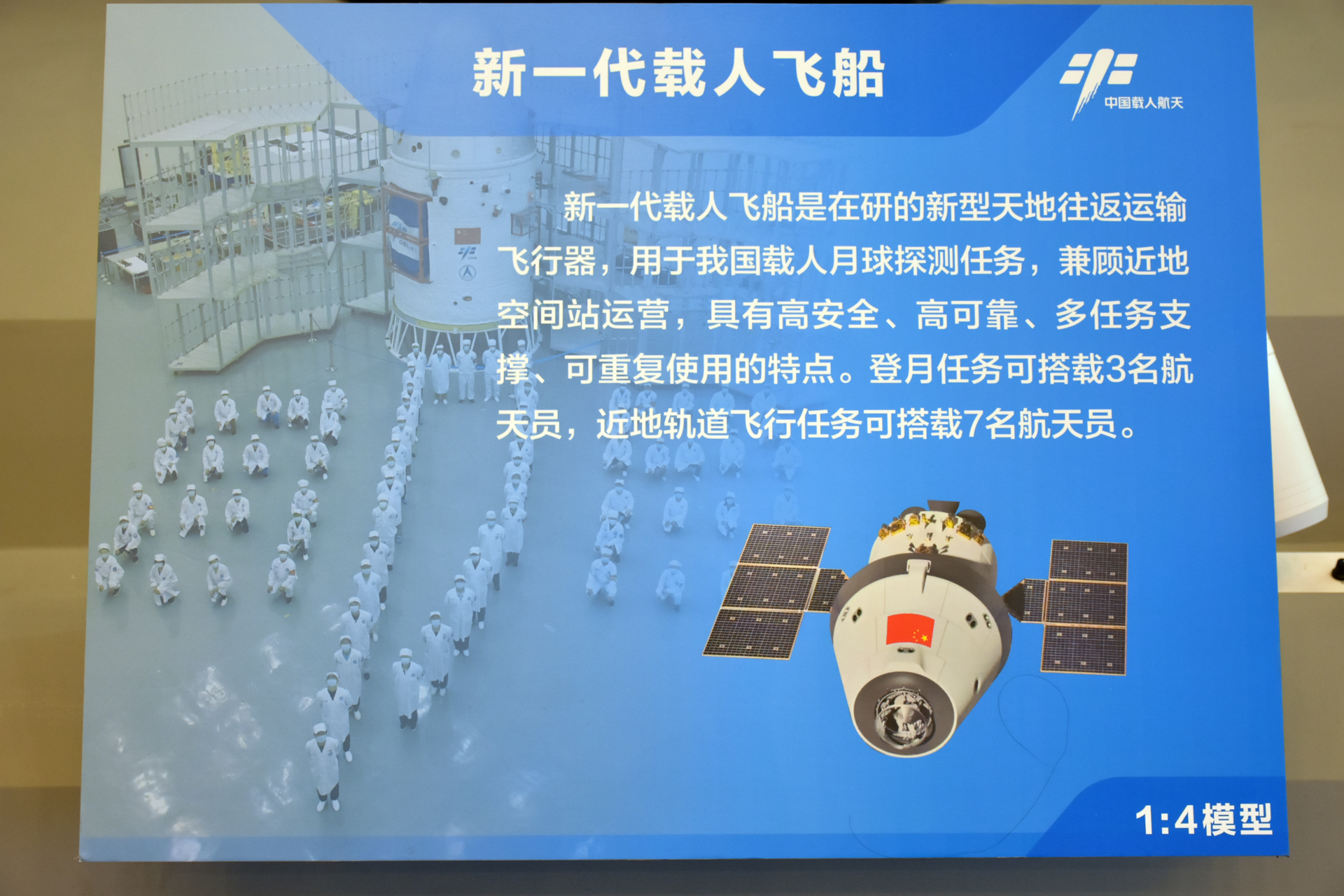 新一代载人飞船

中国载人航天

新一代载人飞船是在研的新型天地往返运输飞行器，用于我国载人月球探测任务，兼顾近地空间站运营，具有高安全、高可靠、多任务支撑、可重复使用的特点。登月任务可搭载3名航天员，近地轨道飞行任务可搭载7名航天员。

1:4模型